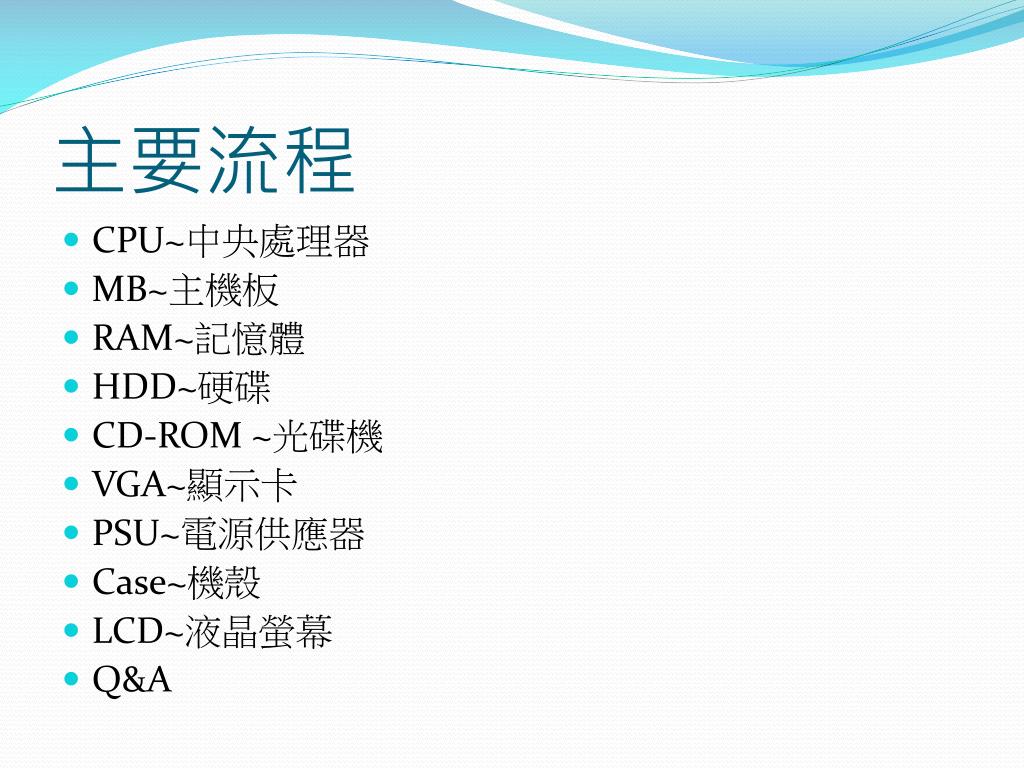 主要流程

- CPU~中央處理器
- MB~主機板
- RAM~記憶體
- HDD~硬碟
- CD-ROM ~光碟機
- VGA~顯示卡
- PSU~電源供應器
- Case~機殼
- LCD~液晶螢幕
- Q&A